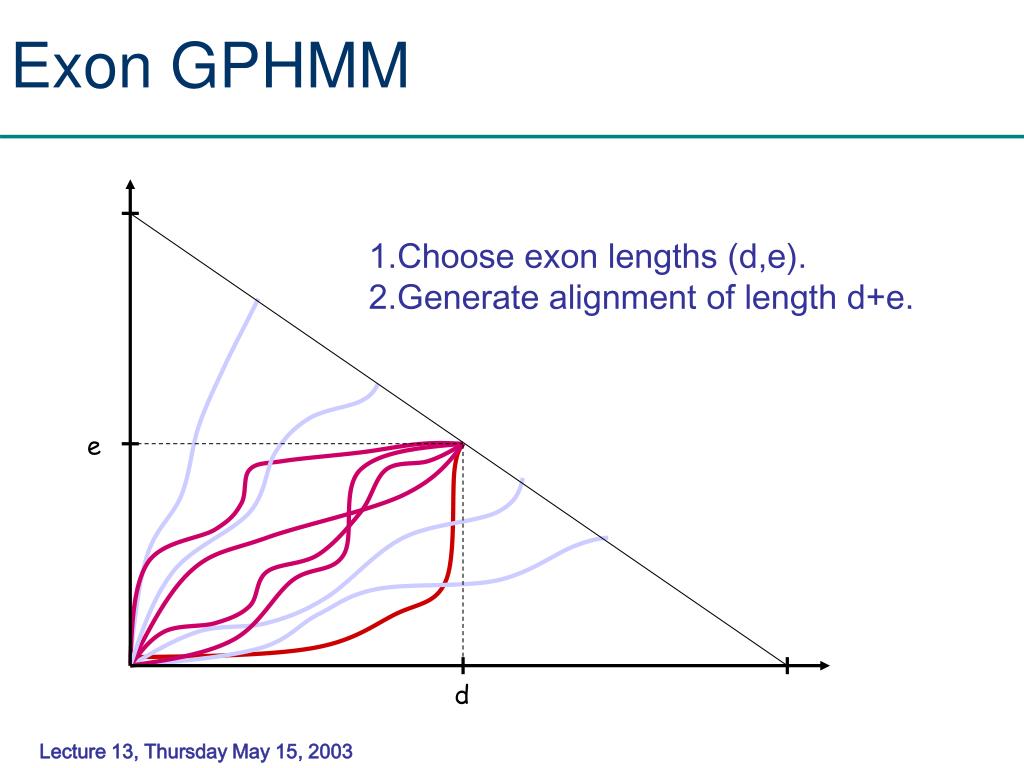 Exon GPHMM

1.Choose exon lengths (d,e).
2.Generate alignment of length d+e.

e

d

Lecture 13, Thursday May 15, 2003